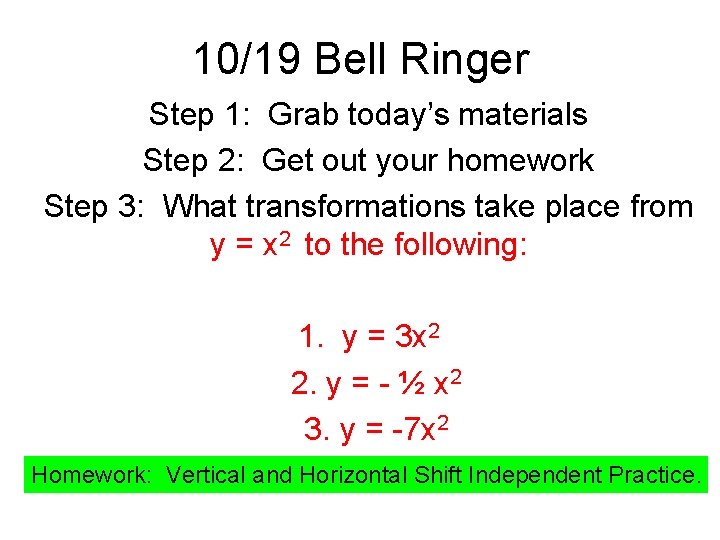 10/19 Bell Ringer

Step 1: Grab today's materials

Step 2: Get out your homework

Step 3: What transformations take place from $y = x^2$ to the following:

1. $y = 3x^2$

2. $y = -\frac{1}{2}x^2$

3. $y = -7x^2$

Homework: Vertical and Horizontal Shift Independent Practice.